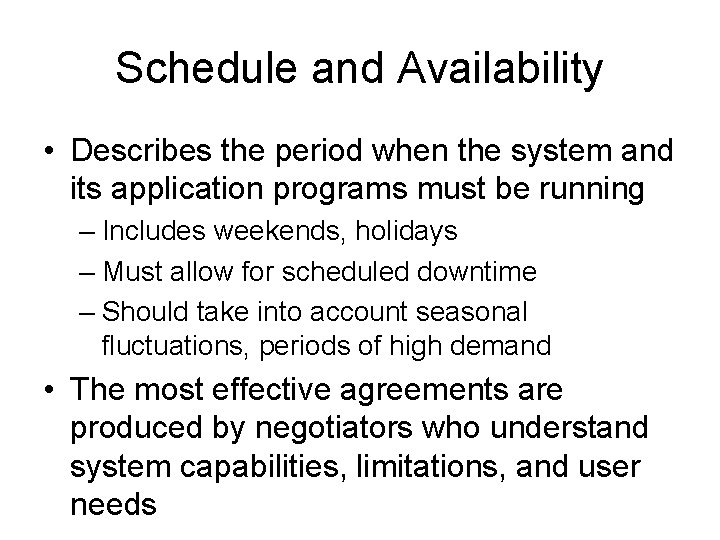 Schedule and Availability

• Describes the period when the system and its application programs must be running

– Includes weekends, holidays

– Must allow for scheduled downtime

– Should take into account seasonal fluctuations, periods of high demand

• The most effective agreements are produced by negotiators who understand system capabilities, limitations, and user needs